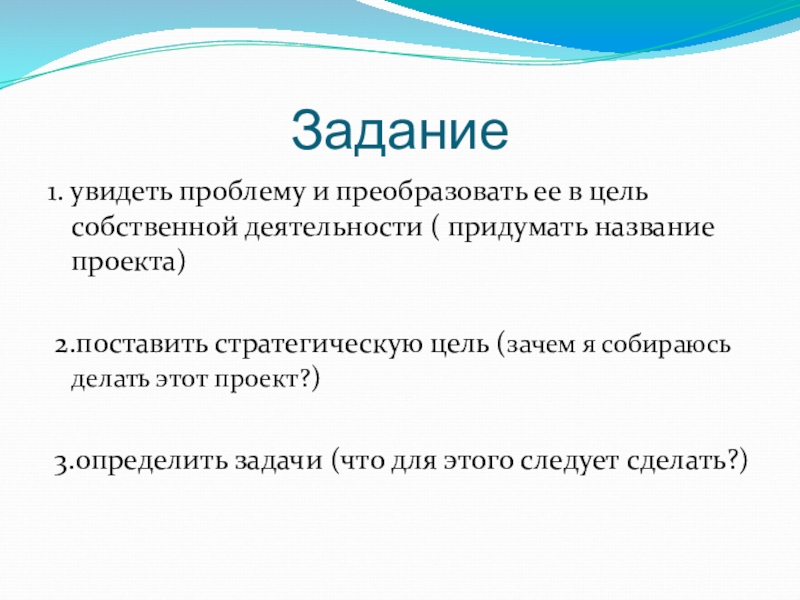 Задание

1. увидеть проблему и преобразовать ее в цель собственной деятельности ( придумать название проекта)

2.поставить стратегическую цель (зачем я собираюсь делать этот проект?)

3.определить задачи (что для этого следует сделать?)